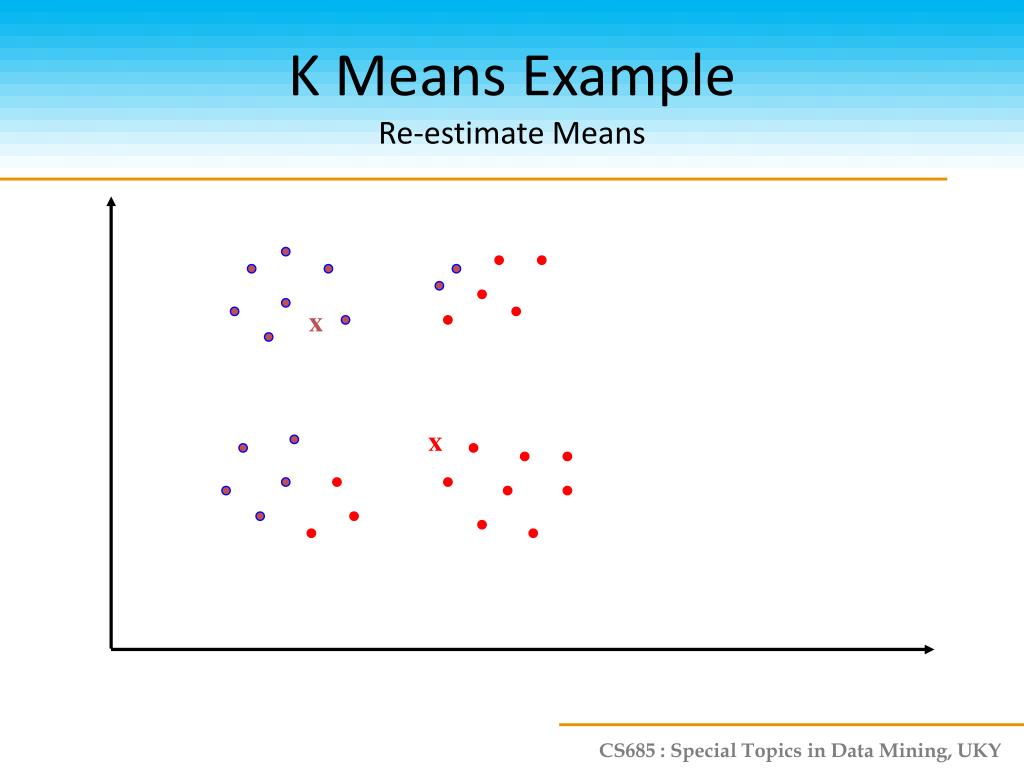 K Means Example

Re-estimate Means

x

x

CS685 : Special Topics in Data Mining, UKY